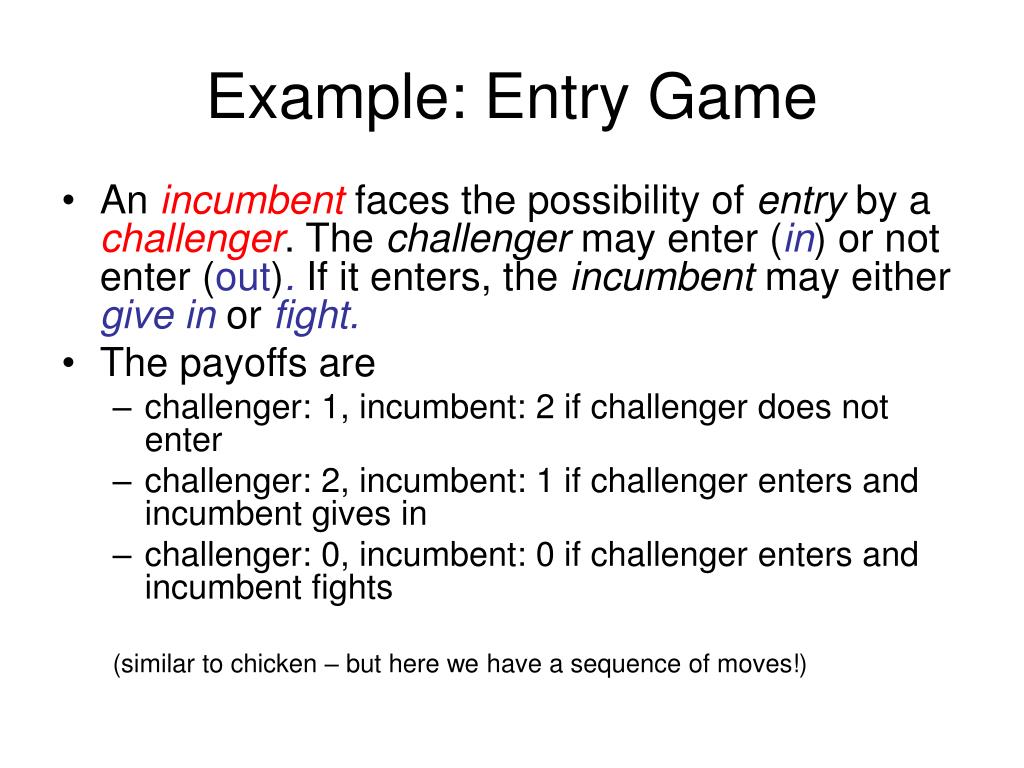 Example: Entry Game

• An incumbent faces the possibility of entry by a challenger. The challenger may enter (in) or not enter (out). If it enters, the incumbent may either give in or fight.
• The payoffs are
– challenger: 1, incumbent: 2 if challenger does not enter
– challenger: 2, incumbent: 1 if challenger enters and incumbent gives in
– challenger: 0, incumbent: 0 if challenger enters and incumbent fights

(similar to chicken – but here we have a sequence of moves!)